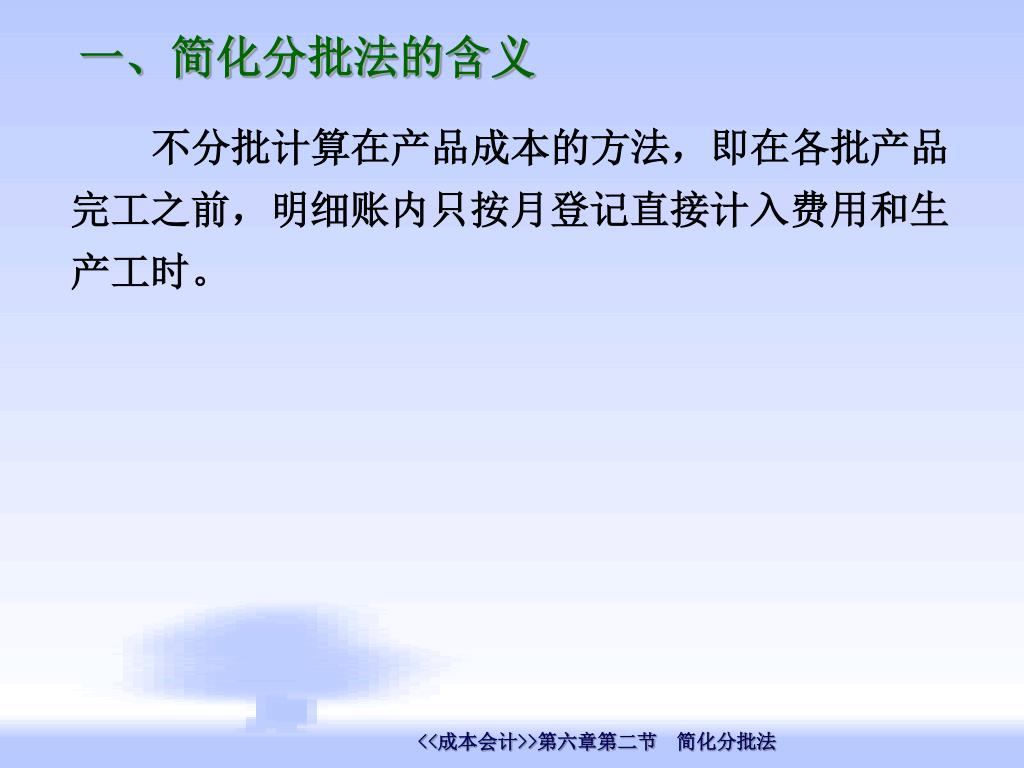 一、简化分批法的含义

不分批计算在产品成本的方法，即在各批产品完工之前，明细账内只按月登记直接计入费用和生产工时。

<<成本会计>>第六章第二节　简化分批法